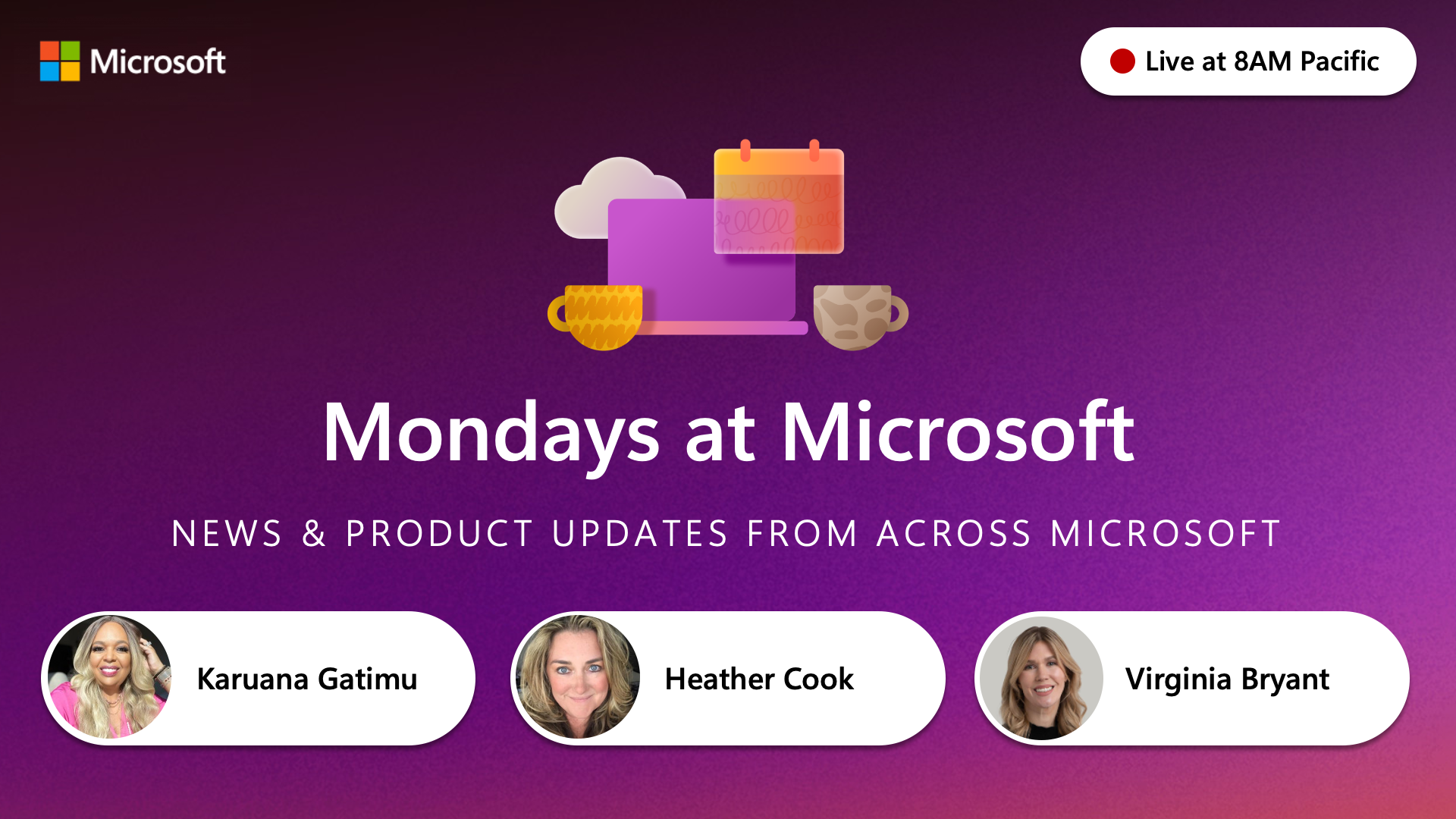 Microsoft

Live at 8AM Pacific

Mondays at Microsoft

NEWS & PRODUCT UPDATES FROM ACROSS MICROSOFT

Karuana Gatimu

Heather Cook

Virginia Bryant